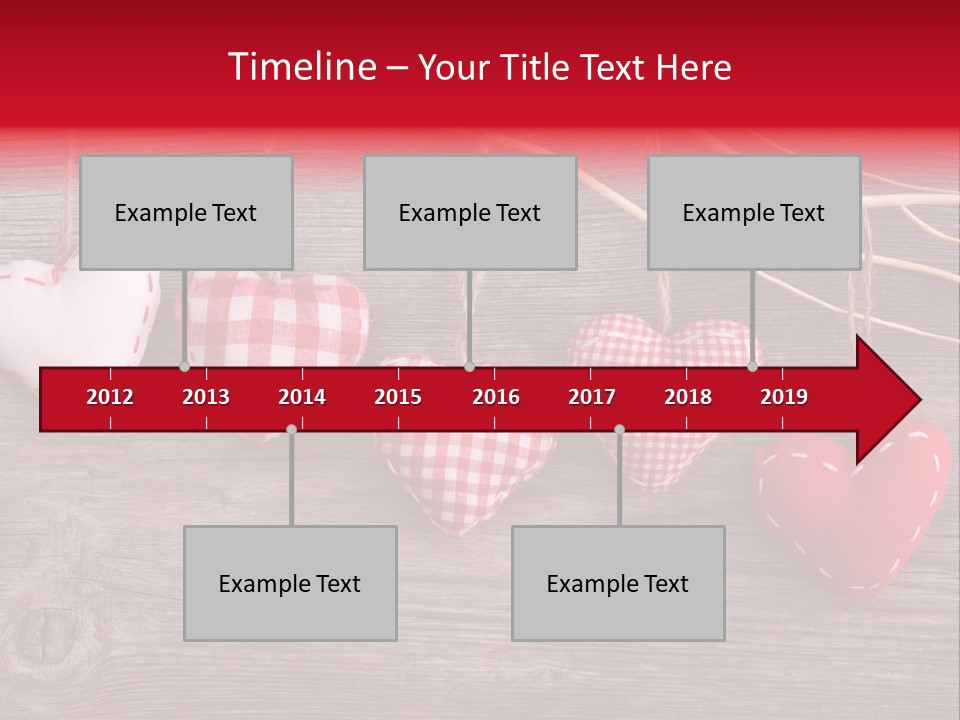 Timeline – Your Title Text Here

Example Text

Example Text

Example Text

2012 2013 2014 2015 2016 2017 2018 2019

Example Text

Example Text